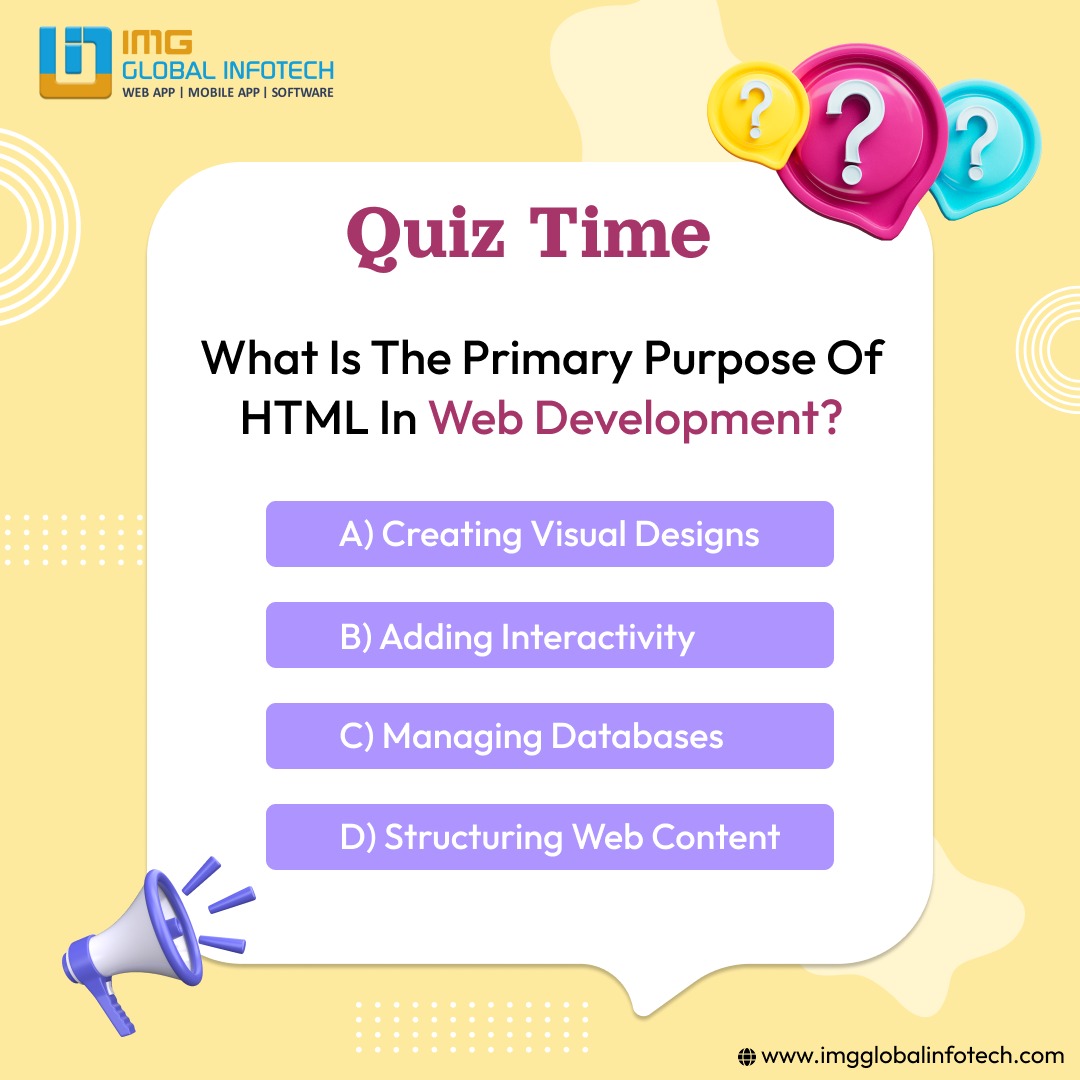 IMG
GLOBAL INFOTECH
WEB APP | MOBILE APP | SOFTWARE

?
?
?

Quiz Time

What Is The Primary Purpose Of HTML In Web Development?

A) Creating Visual Designs

B) Adding Interactivity

C) Managing Databases

D) Structuring Web Content

www.imgglobalinfotech.com